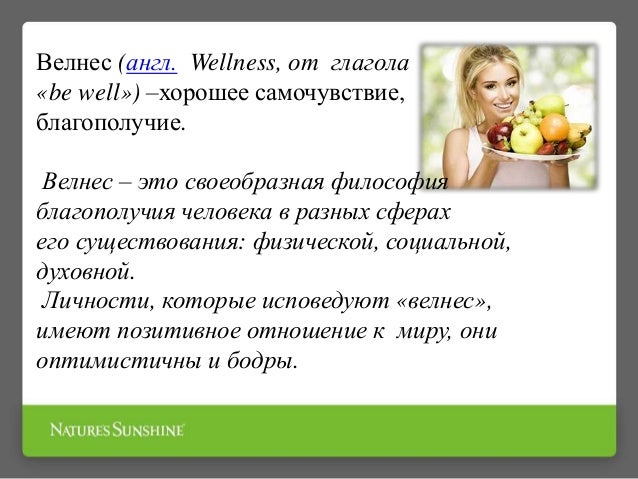 Велнес (англ. Wellness, от глагола «be well») –хорошее самочувствие, благополучие.

Велнес – это своеобразная философия благополучия человека в разных сферах его существования: физической, социальной, духовной.
Личности, которые исповедуют «велнес», имеют позитивное отношение к миру, они оптимистичны и бодры.

NATURES SUNSHINE